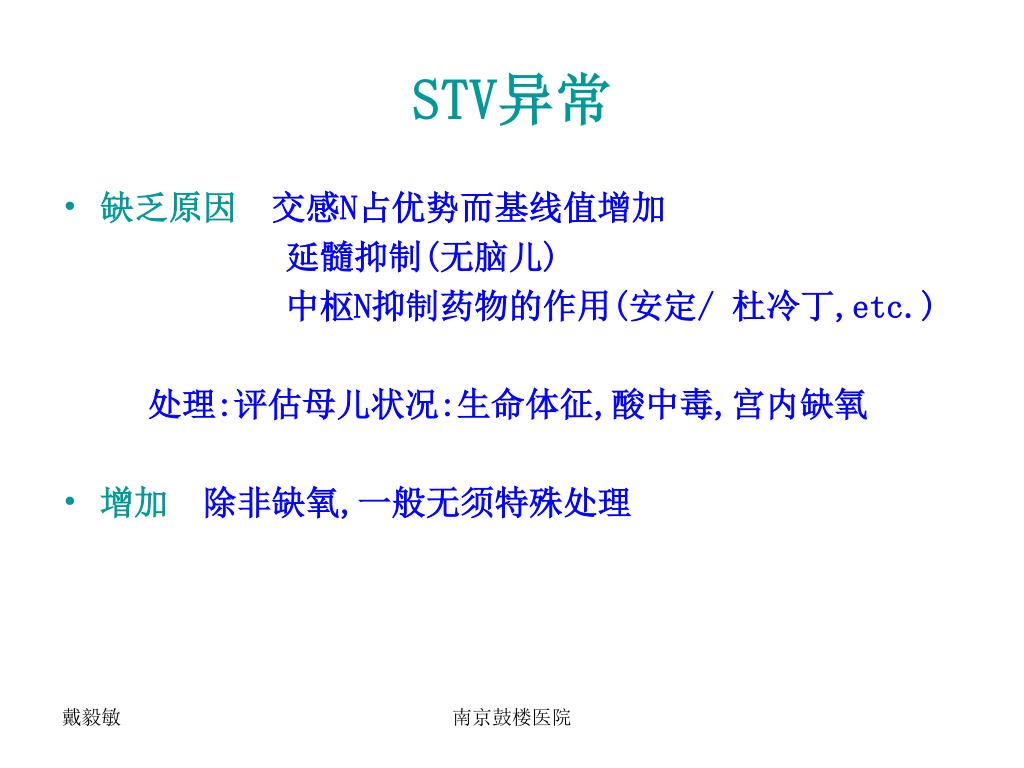 STV异常

• 缺乏原因 交感N占优势而基线值增加
延髓抑制(无脑儿)
中枢N抑制药物的作用(安定/ 杜冷丁,etc.)

处理:评估母儿状况:生命体征,酸中毒,宫内缺氧

• 增加 除非缺氧,一般无须特殊处理

戴毅敏

南京鼓楼医院